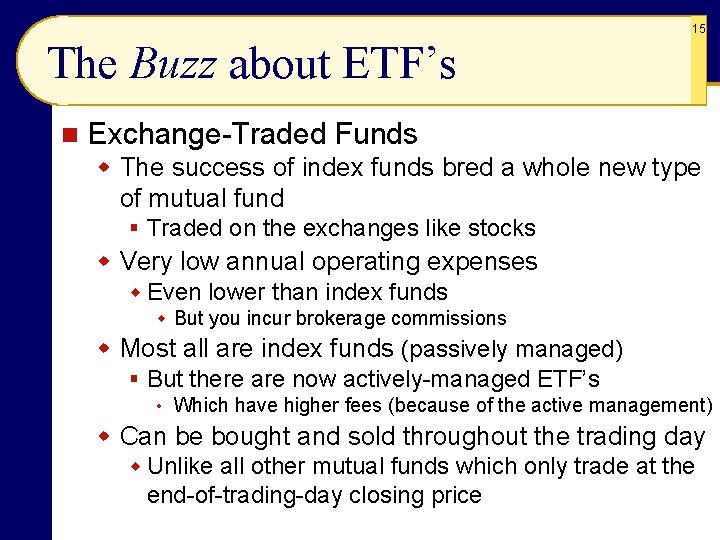 15

The Buzz about ETF’s

Exchange-Traded Funds

The success of index funds bred a whole new type of mutual fund

Traded on the exchanges like stocks

Very low annual operating expenses

Even lower than index funds

But you incur brokerage commissions

Most all are index funds (passively managed)

But there are now actively-managed ETF’s

Which have higher fees (because of the active management)

Can be bought and sold throughout the trading day

Unlike all other mutual funds which only trade at the end-of-trading-day closing price